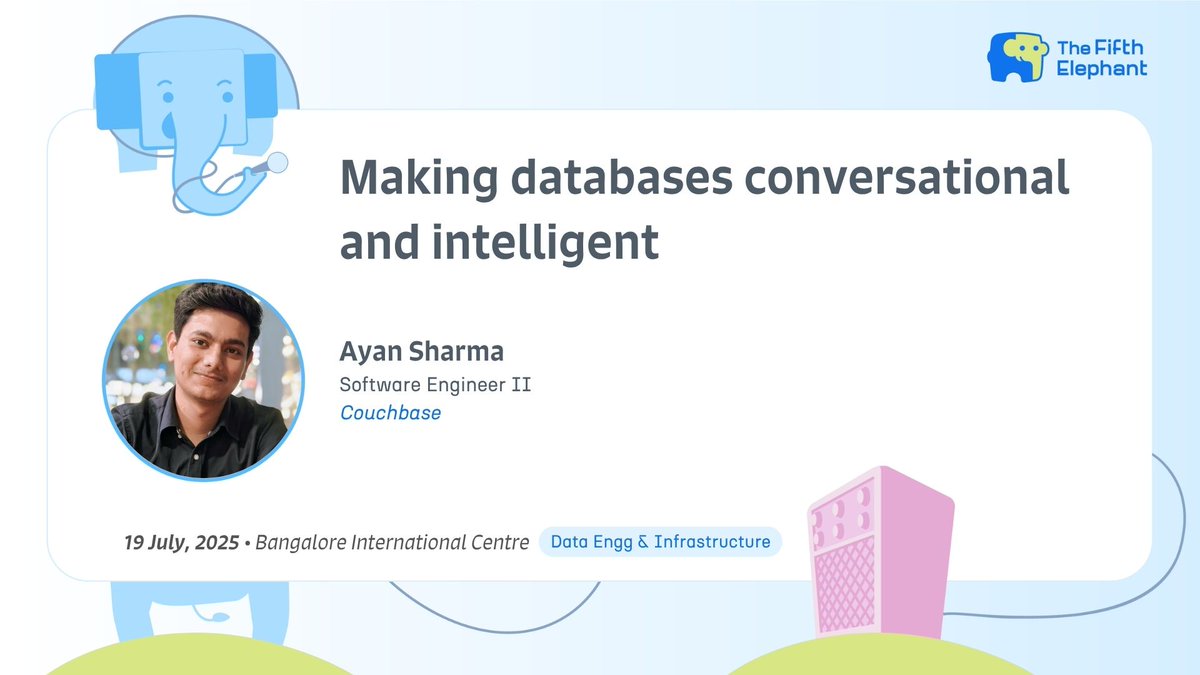 The Fifth Elephant

Making databases conversational and intelligent

Ayan Sharma
Software Engineer II
Couchbase

19 July, 2025 • Bangalore International Centre Data Engg & Infrastructure